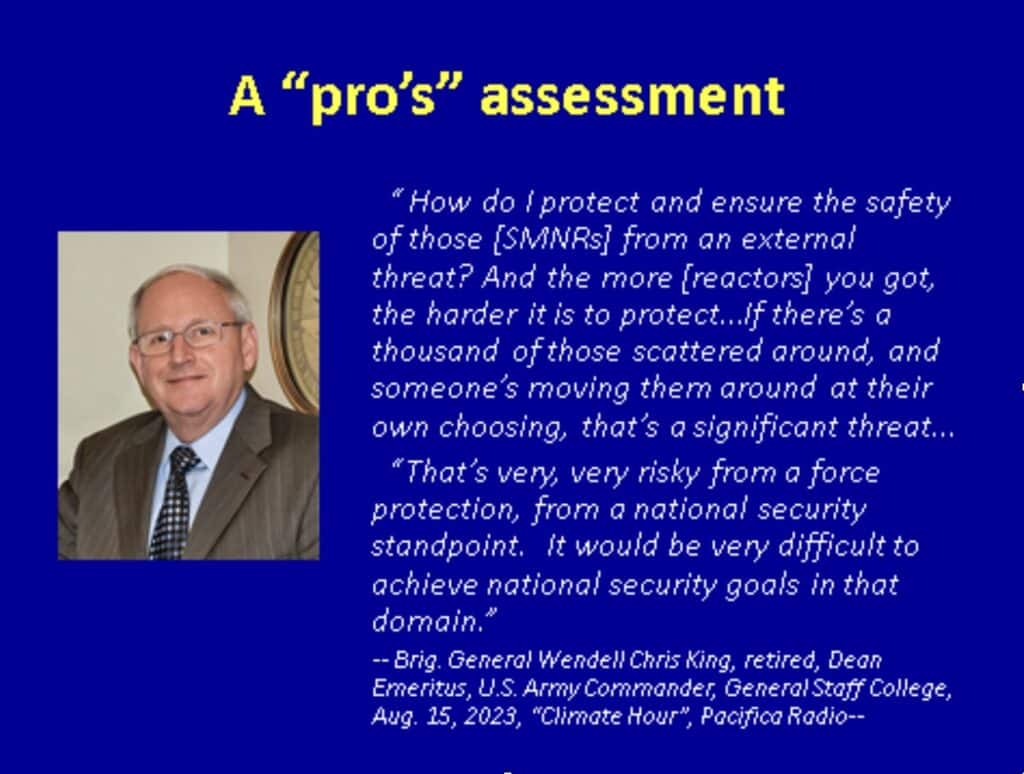 A “pro’s” assessment

“How do I protect and ensure the safety of those [SMNRs] from an external threat? And the more [reactors] you got, the harder it is to protect…If there’s a thousand of those scattered around, and someone’s moving them around at their own choosing, that’s a significant threat…

“That’s very, very risky from a force protection, from a national security standpoint. It would be very difficult to achieve national security goals in that domain.”

-- Brig. General Wendell Chris King, retired, Dean Emeritus, U.S. Army Commander, General Staff College, Aug. 15, 2023, “Climate Hour”, Pacifica Radio--